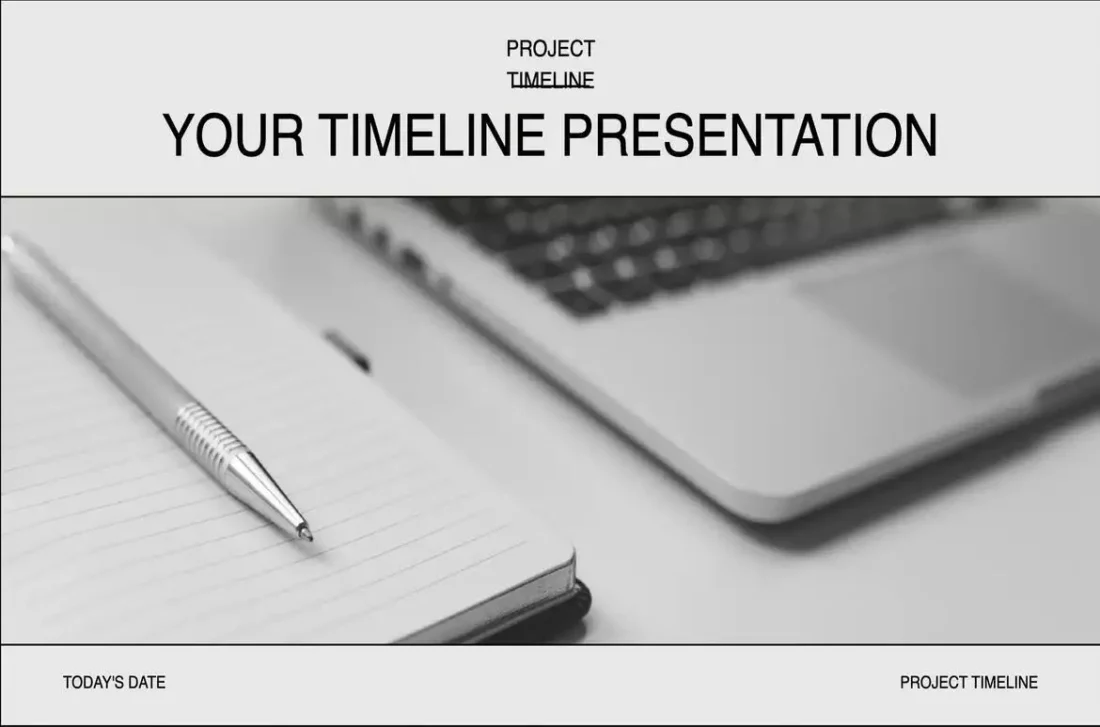 PROJECT
TIMELINE

YOUR TIMELINE PRESENTATION

TODAY'S DATE

PROJECT TIMELINE